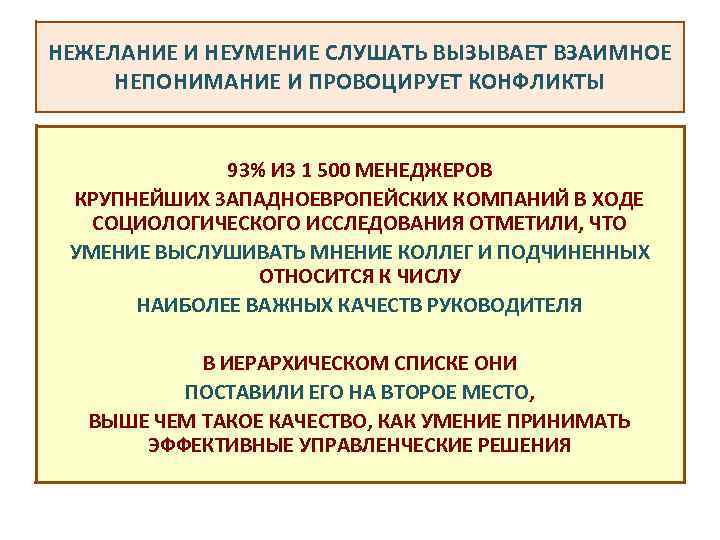 НЕЖЕЛАНИЕ И НЕУМЕНИЕ СЛУШАТЬ ВЫЗЫВАЕТ ВЗАИМНОЕ НЕПОНИМАНИЕ И ПРОВОЦИРУЕТ КОНФЛИКТЫ

93% ИЗ 1 500 МЕНЕДЖЕРОВ
КРУПНЕЙШИХ ЗАПАДНОЕВРОПЕЙСКИХ КОМПАНИЙ В ХОДЕ СОЦИОЛОГИЧЕСКОГО ИССЛЕДОВАНИЯ ОТМЕТИЛИ, ЧТО
УМЕНИЕ ВЫСЛУШИВАТЬ МНЕНИЕ КОЛЛЕГ И ПОДЧИНЕННЫХ
ОТНОСИТСЯ К ЧИСЛУ
НАИБОЛЕЕ ВАЖНЫХ КАЧЕСТВ РУКОВОДИТЕЛЯ

В ИЕРАРХИЧЕСКОМ СПИСКЕ ОНИ
ПОСТАВИЛИ ЕГО НА ВТОРОЕ МЕСТО,
ВЫШЕ ЧЕМ ТАКОЕ КАЧЕСТВО, КАК УМЕНИЕ ПРИНИМАТЬ ЭФФЕКТИВНЫЕ УПРАВЛЕНЧЕСКИЕ РЕШЕНИЯ